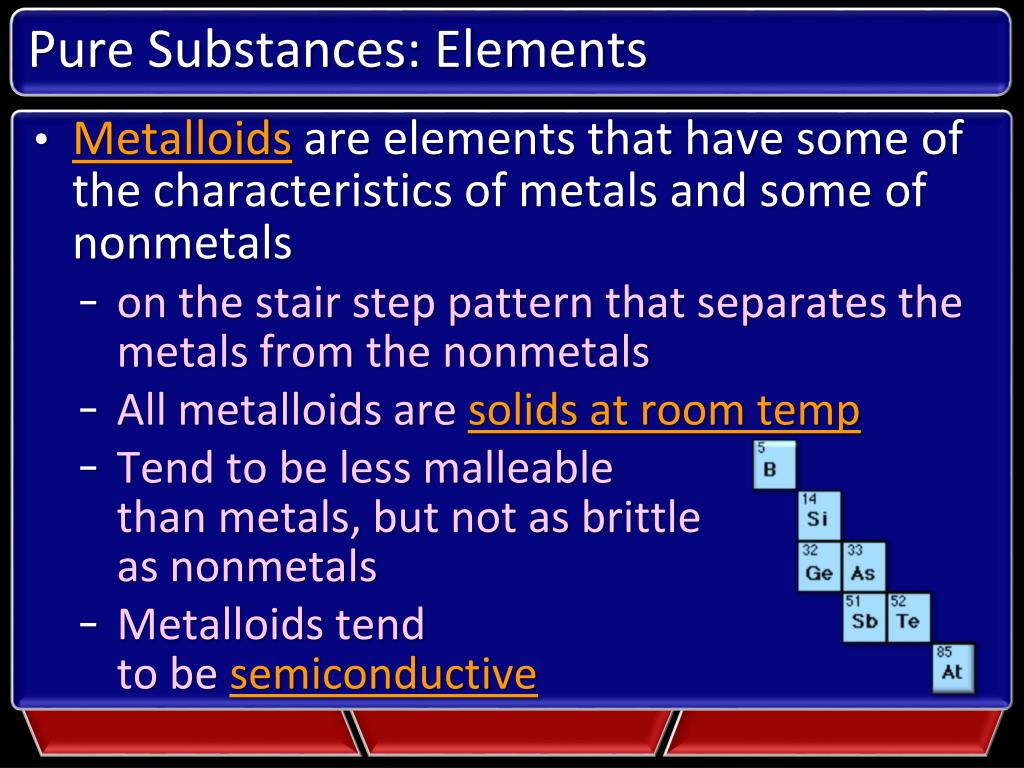 Pure Substances: Elements

• Metalloids are elements that have some of the characteristics of metals and some of nonmetals

– on the stair step pattern that separates the metals from the nonmetals

– All metalloids are solids at room temp

– Tend to be less malleable than metals, but not as brittle as nonmetals

– Metalloids tend to be semiconductive

5 B
14 Si
32 Ge
33 As
51 Sb
52 Te
85 At